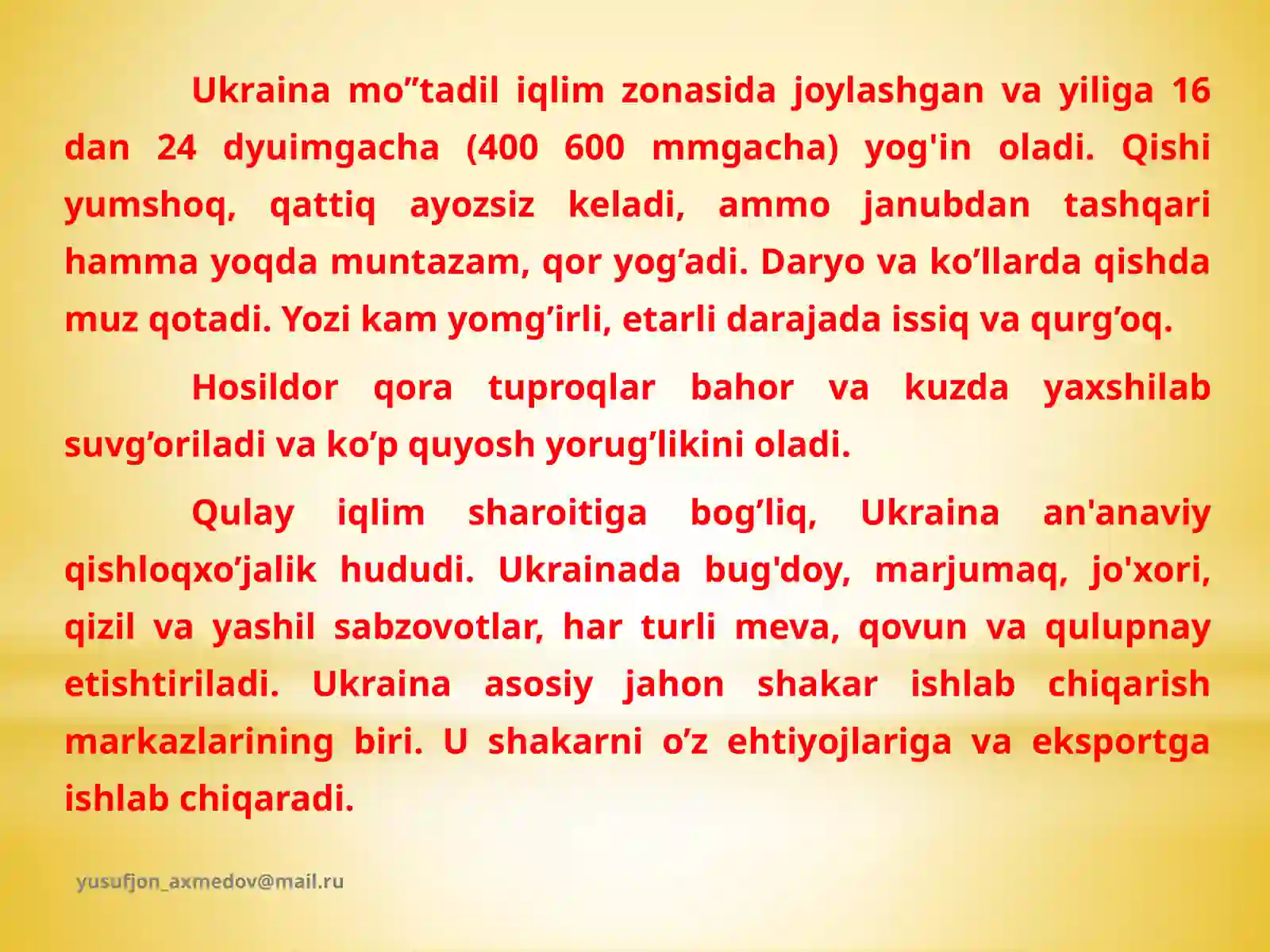 Ukraina mo”tadil iqlim zonasida joylashgan va yiliga 16 dan 24 dyuimgacha (400 600 mmgacha) yog'in oladi. Qishi yumshoq, qattiq ayozsiz keladi, ammo janubdan tashqari hamma yoqda muntazam, qor yog’adi. Daryo va ko’llarda qishda muz qotadi. Yozi kam yomg’irli, etarli darajada issiq va qurg’oq.

Hosildor qora tuproqlar bahor va kuzda yaxshilab suvg’oriladi va ko’p quyosh yorug’likini oladi.

Qulay iqlim sharoitiga bog’liq, Ukraina an'anaviy qishloqxo’jalik hududi. Ukrainada bug'doy, marjumaq, jo'xori, qizil va yashil sabzovotlar, har turli meva, qovun va qulupnay etishtiriladi. Ukraina asosiy jahon shakar ishlab chiqarish markazlarining biri. U shakarni o’z ehtiyojlariga va eksportga ishlab chiqaradi.

yusufjon_axmedov@mail.ru